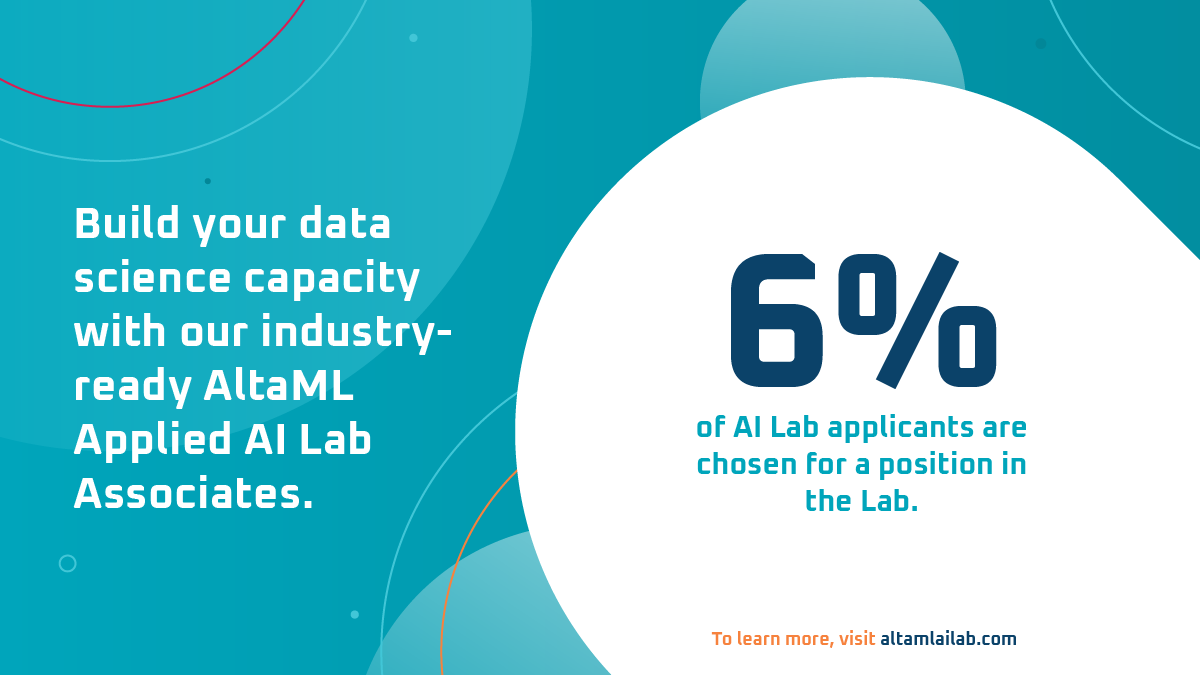 Build your data science capacity with our industry-ready AltaML Applied AI Lab Associates.

6%

of AI Lab applicants are chosen for a position in the Lab.

To learn more, visit altamlailab.com